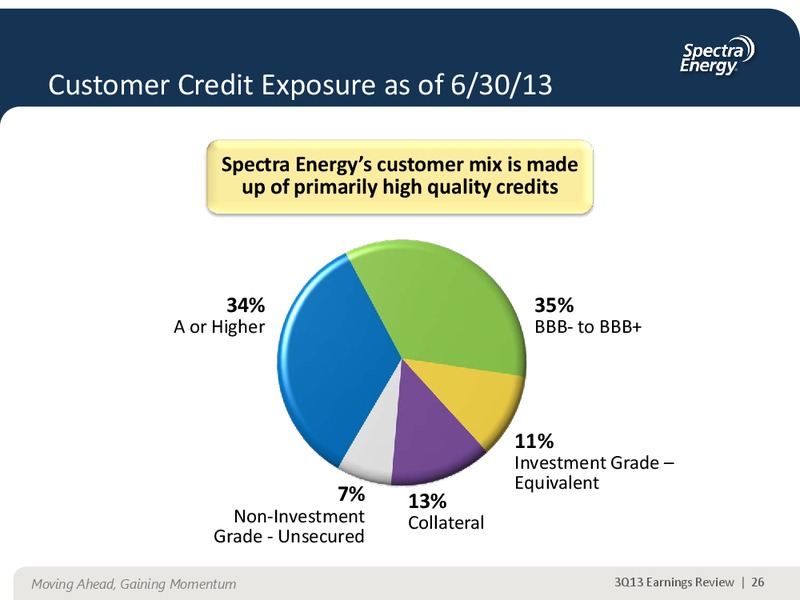 Spectra Energy

Customer Credit Exposure as of 6/30/13

Spectra Energy's customer mix is made up of primarily high quality credits

34%
A or Higher

35%
BBB- to BBB+

11%
Investment Grade – Equivalent

13%
Collateral

7%
Non-Investment Grade - Unsecured

Moving Ahead, Gaining Momentum

3Q13 Earnings Review | 26